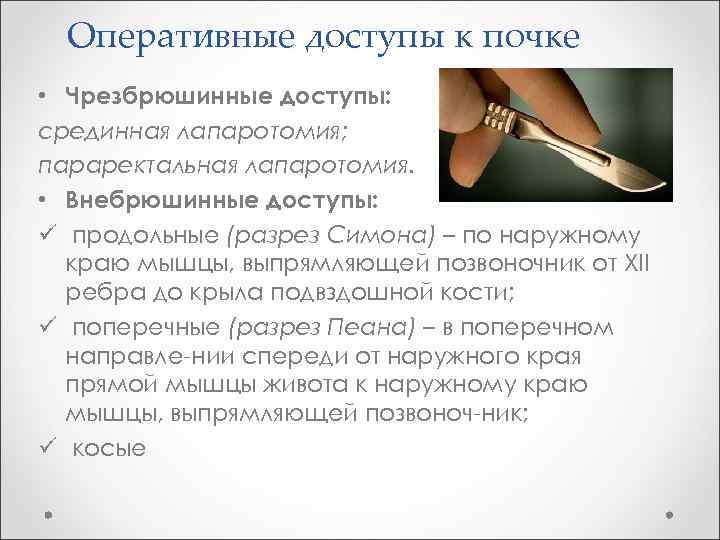 Оперативные доступы к почке

• Чрезбрюшинные доступы:
срединная лапаротомия;
параректальная лапаротомия.
• Внебрюшинные доступы:
✓ продольные (разрез Симона) – по наружному краю мышцы, выпрямляющей позвоночник от XII ребра до крыла подвздошной кости;
✓ поперечные (разрез Пеана) – в поперечном направле-нии спереди от наружного края прямой мышцы живота к наружному краю мышцы, выпрямляющей позвоноч-ник;
✓ косые